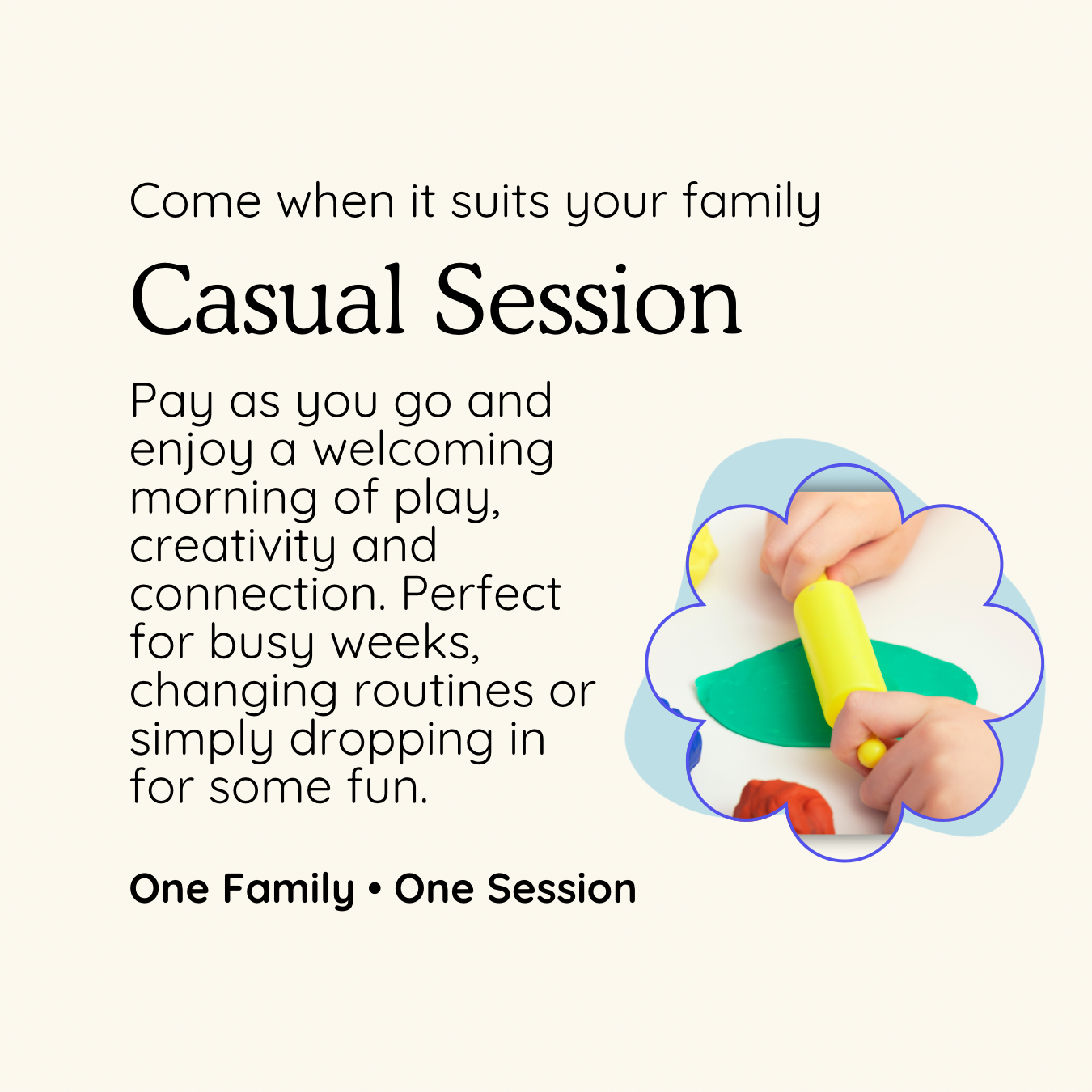 Come when it suits your family

Casual Session

Pay as you go and enjoy a welcoming morning of play, creativity and connection. Perfect for busy weeks, changing routines or simply dropping in for some fun.

One Family • One Session